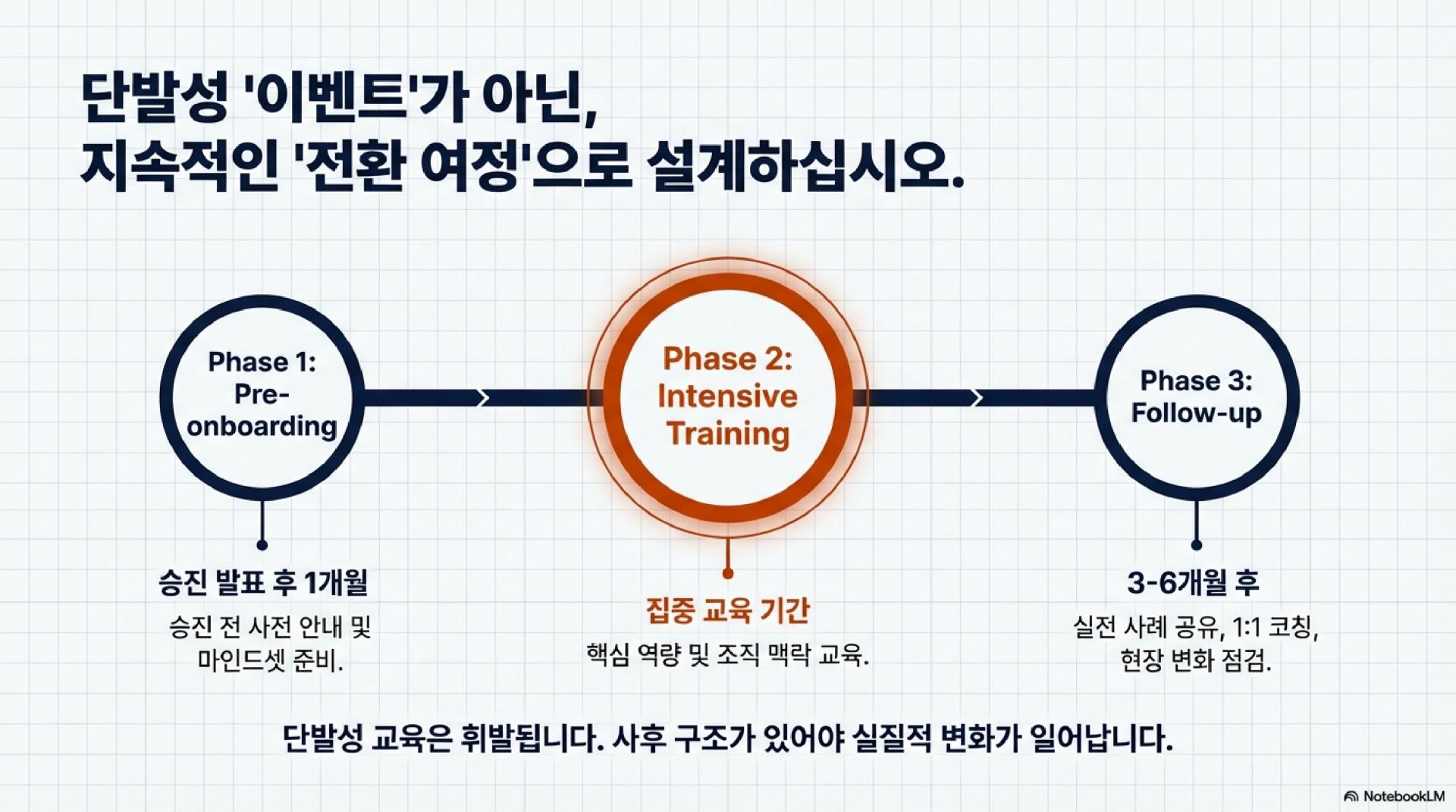 단발성 '이벤트'가 아닌,
지속적인 '전환 여정'으로 설계하십시오.

Phase 1: Pre-onboarding

Phase 2: Intensive Training

Phase 3: Follow-up

승진 발표 후 1개월

승진 전 사전 안내 및 마인드셋 준비.

집중 교육 기간

핵심 역량 및 조직 맥락 교육.

3-6개월 후

실전 사례 공유, 1:1 코칭, 현장 변화 점검.

단발성 교육은 휘발됩니다. 사후 구조가 있어야 실질적 변화가 일어납니다.

NotebookLM